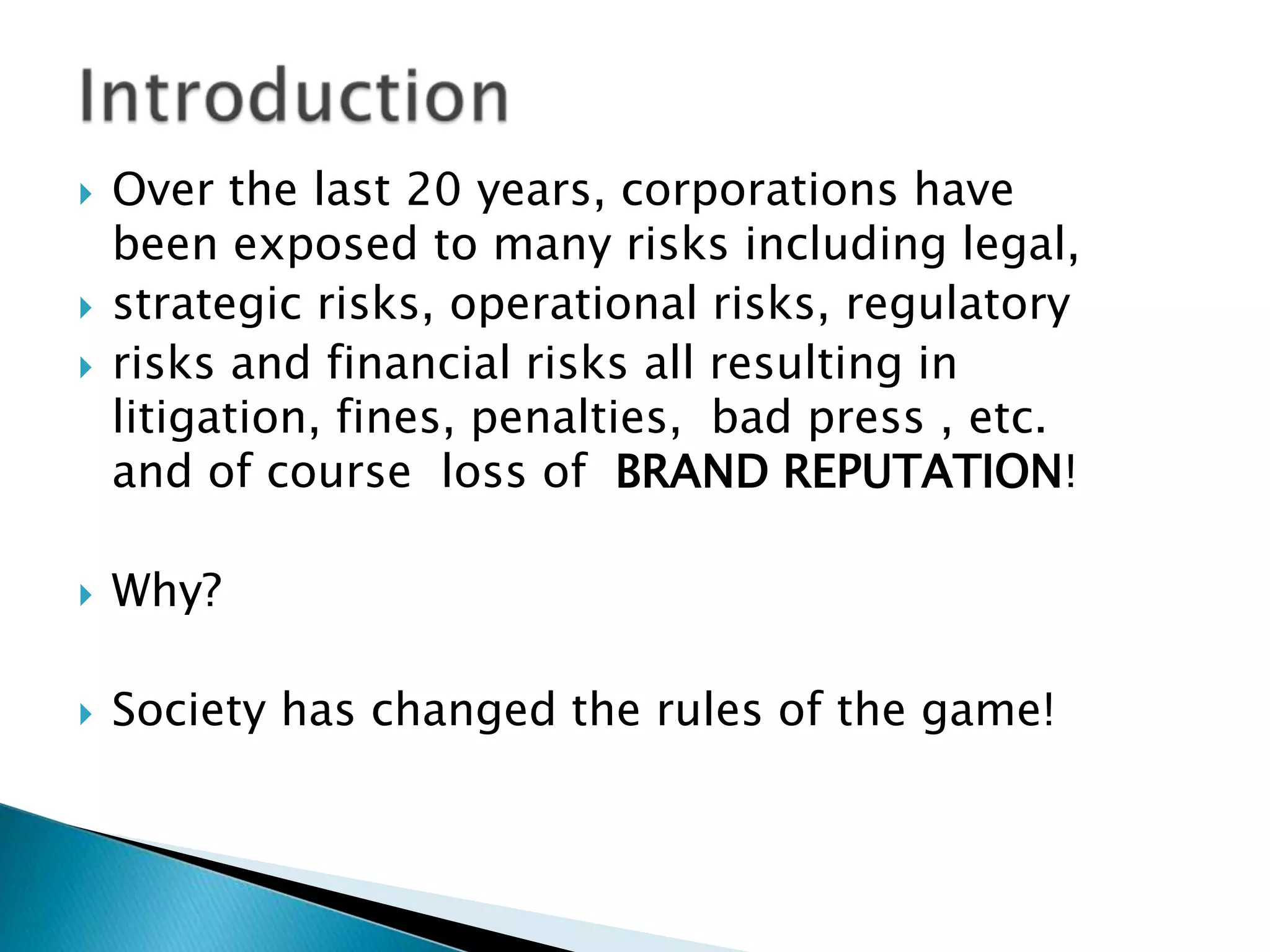 Introduction

Over the last 20 years, corporations have been exposed to many risks including legal,

strategic risks, operational risks, regulatory

risks and financial risks all resulting in litigation, fines, penalties, bad press , etc. and of course loss of BRAND REPUTATION!

Why?

Society has changed the rules of the game!